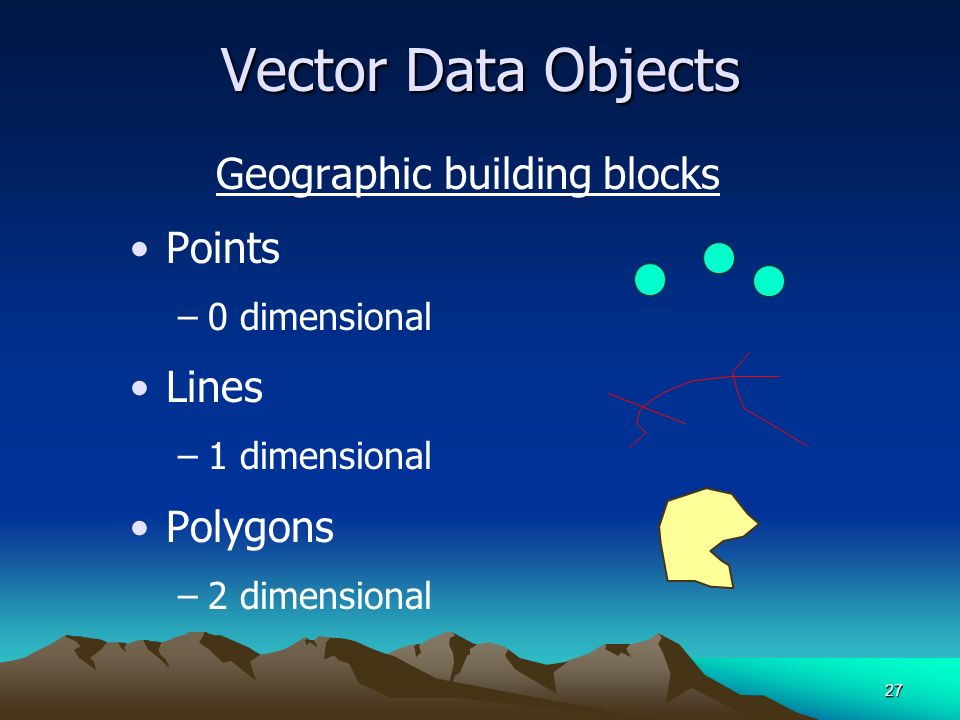 Vector Data Objects

Geographic building blocks

• Points
– 0 dimensional
• Lines
– 1 dimensional
• Polygons
– 2 dimensional

27